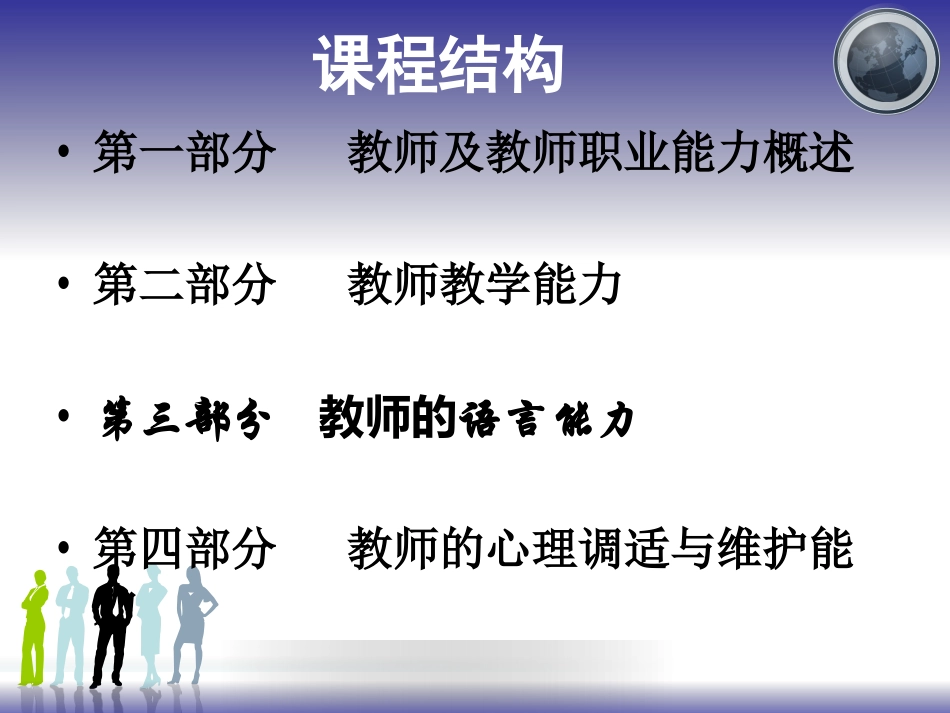 课程结构

• 第一部分　教师及教师职业能力概述

• 第二部分　教师教学能力

• 第三部分　教师的语言能力

• 第四部分　教师的心理调适与维护能